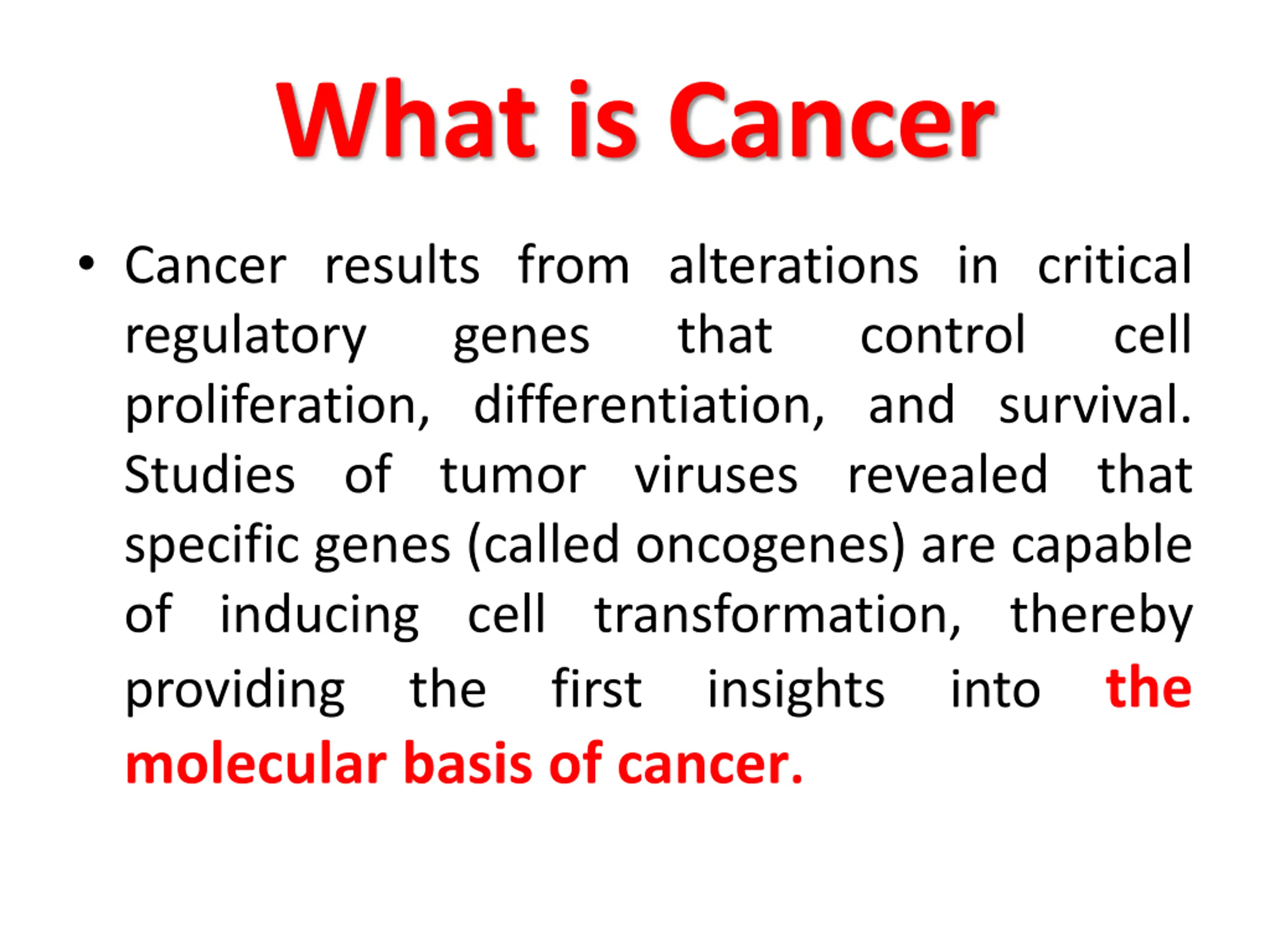 What is Cancer

• Cancer results from alterations in critical regulatory genes that control cell proliferation, differentiation, and survival. Studies of tumor viruses revealed that specific genes (called oncogenes) are capable of inducing cell transformation, thereby providing the first insights into the molecular basis of cancer.